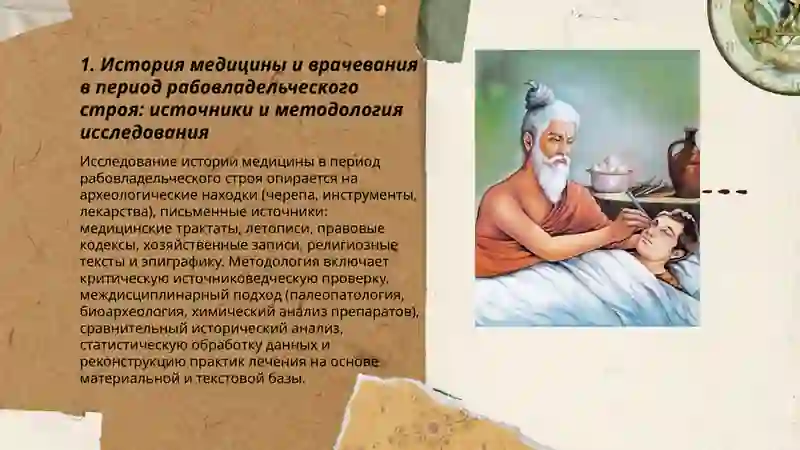 1. История медицины и врачевания в период рабовладельческого строя: источники и методология исследования

Исследование истории медицины в период рабовладельческого строя опирается на археологические находки (черепа, инструменты, лекарства), письменные источники: медицинские трактаты, летописи, правовые кодексы, хозяйственные записи, религиозные тексты и эпиграфику. Методология включает критическую источниковедческую проверку, междисциплинарный подход (палеопатология, биоархеология, химический анализ препаратов), сравнительный исторический анализ, статистическую обработку данных и реконструкцию практик лечения на основе материальной и текстовой базы.